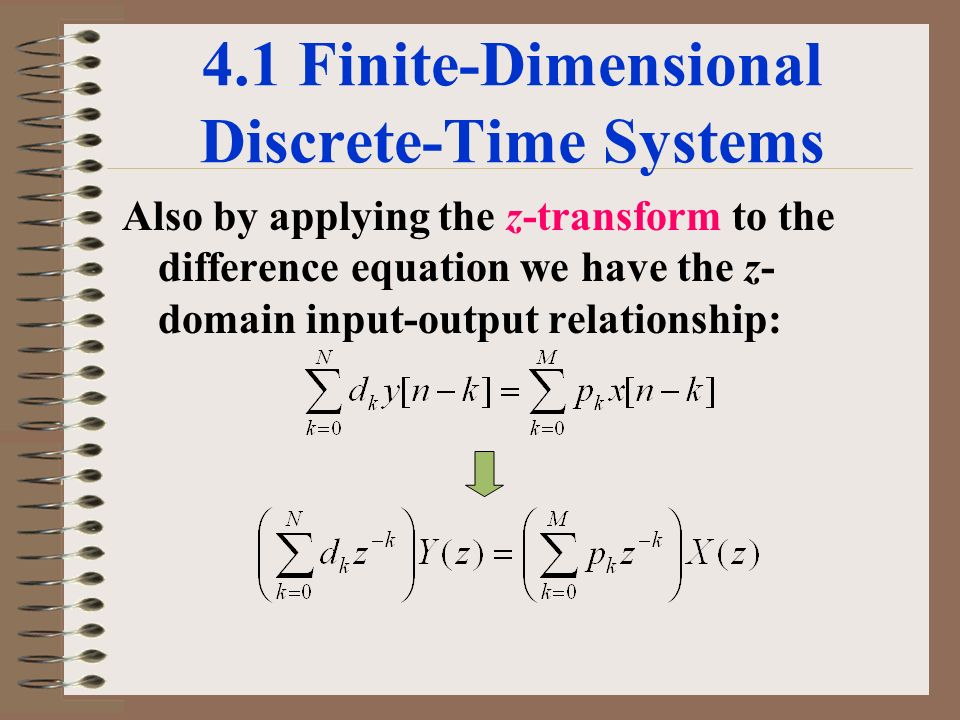 4.1 Finite-Dimensional Discrete-Time Systems

Also by applying the z-transform to the difference equation we have the z-domain input-output relationship:

$\sum_{k=0}^{N} d_k y[n-k] = \sum_{k=0}^{M} p_k x[n-k]$

$\left(\sum_{k=0}^{N} d_k z^{-k}\right) Y(z) = \left(\sum_{k=0}^{M} p_k z^{-k}\right) X(z)$